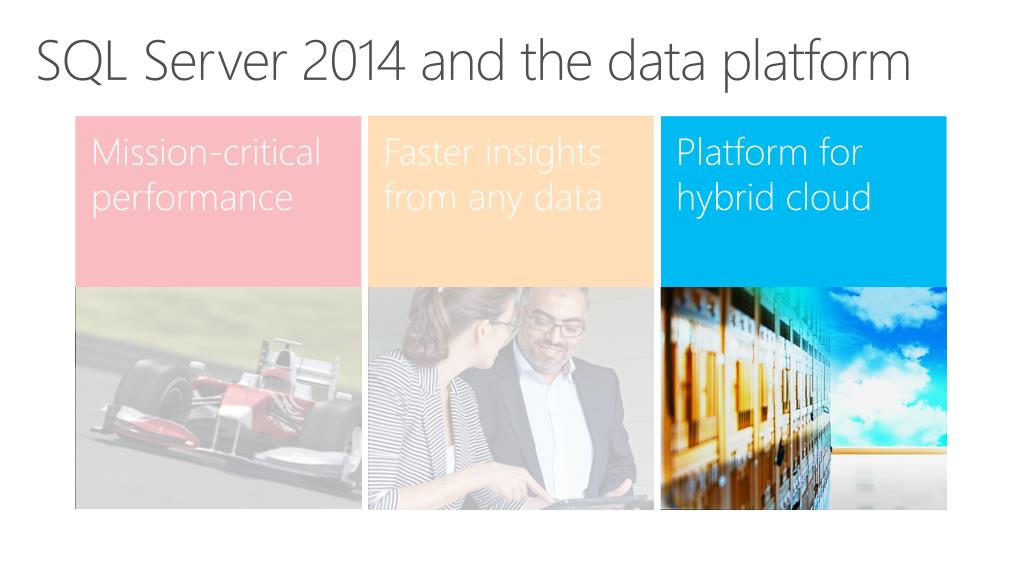 SQL Server 2014 and the data platform

Mission-critical performance

Faster insights from any data

Platform for hybrid cloud